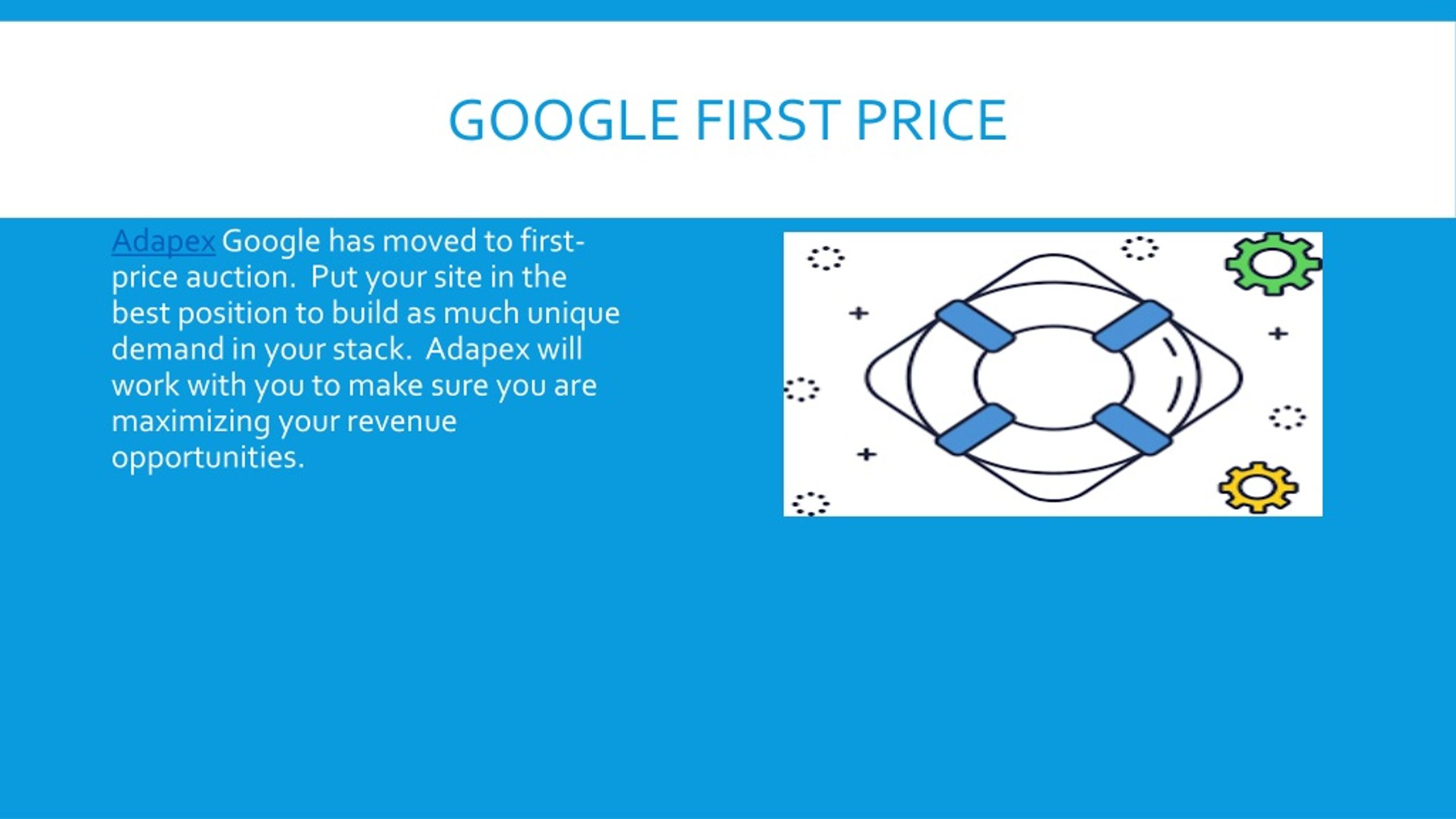 GOOGLE FIRST PRICE

Adapex Google has moved to first-price auction. Put your site in the best position to build as much unique demand in your stack. Adapex will work with you to make sure you are maximizing your revenue opportunities.